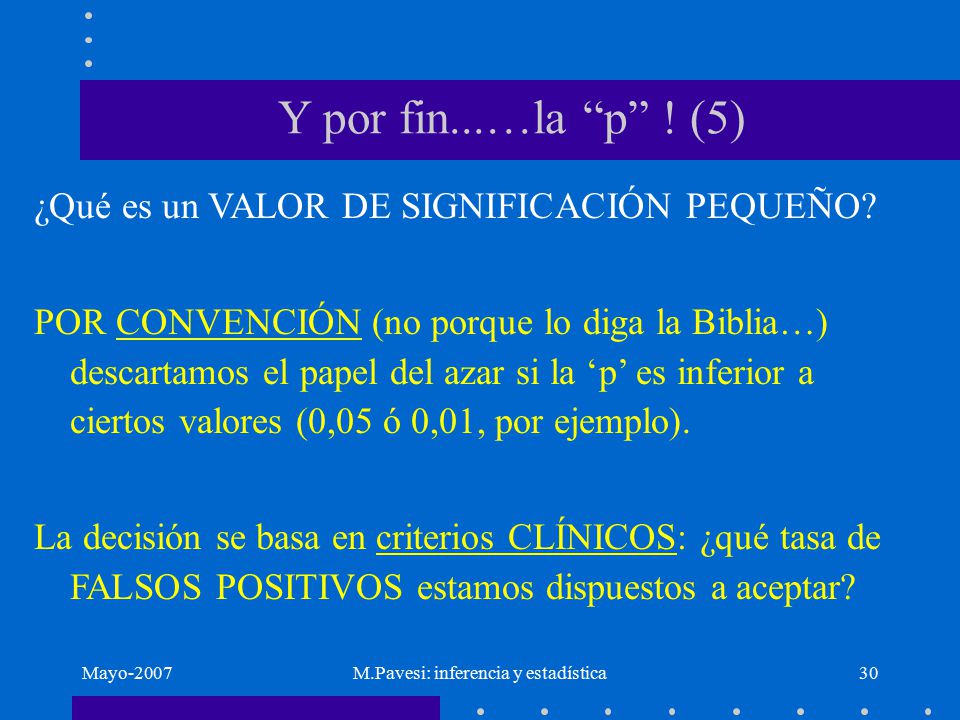 Y por fin...…la “p” ! (5)

¿Qué es un VALOR DE SIGNIFICACIÓN PEQUEÑO?

POR CONVENCIÓN (no porque lo diga la Biblia…) descartamos el papel del azar si la ‘p’ es inferior a ciertos valores (0,05 ó 0,01, por ejemplo).

La decisión se basa en criterios CLÍNICOS: ¿qué tasa de FALSOS POSITIVOS estamos dispuestos a aceptar?

Mayo-2007

M.Pavesi: inferencia y estadística

30